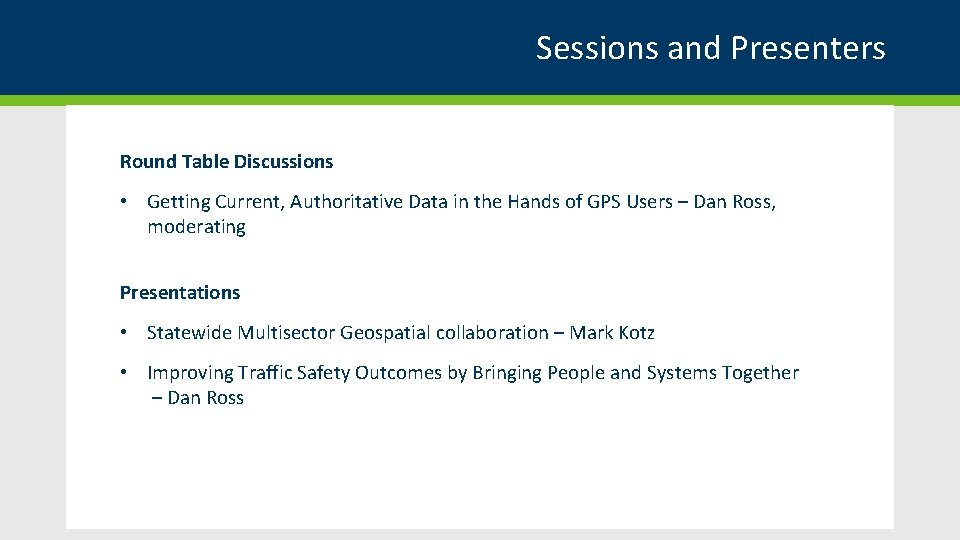 Sessions and Presenters

Round Table Discussions

• Getting Current, Authoritative Data in the Hands of GPS Users – Dan Ross, moderating

Presentations

• Statewide Multisector Geospatial collaboration – Mark Kotz

• Improving Traffic Safety Outcomes by Bringing People and Systems Together – Dan Ross